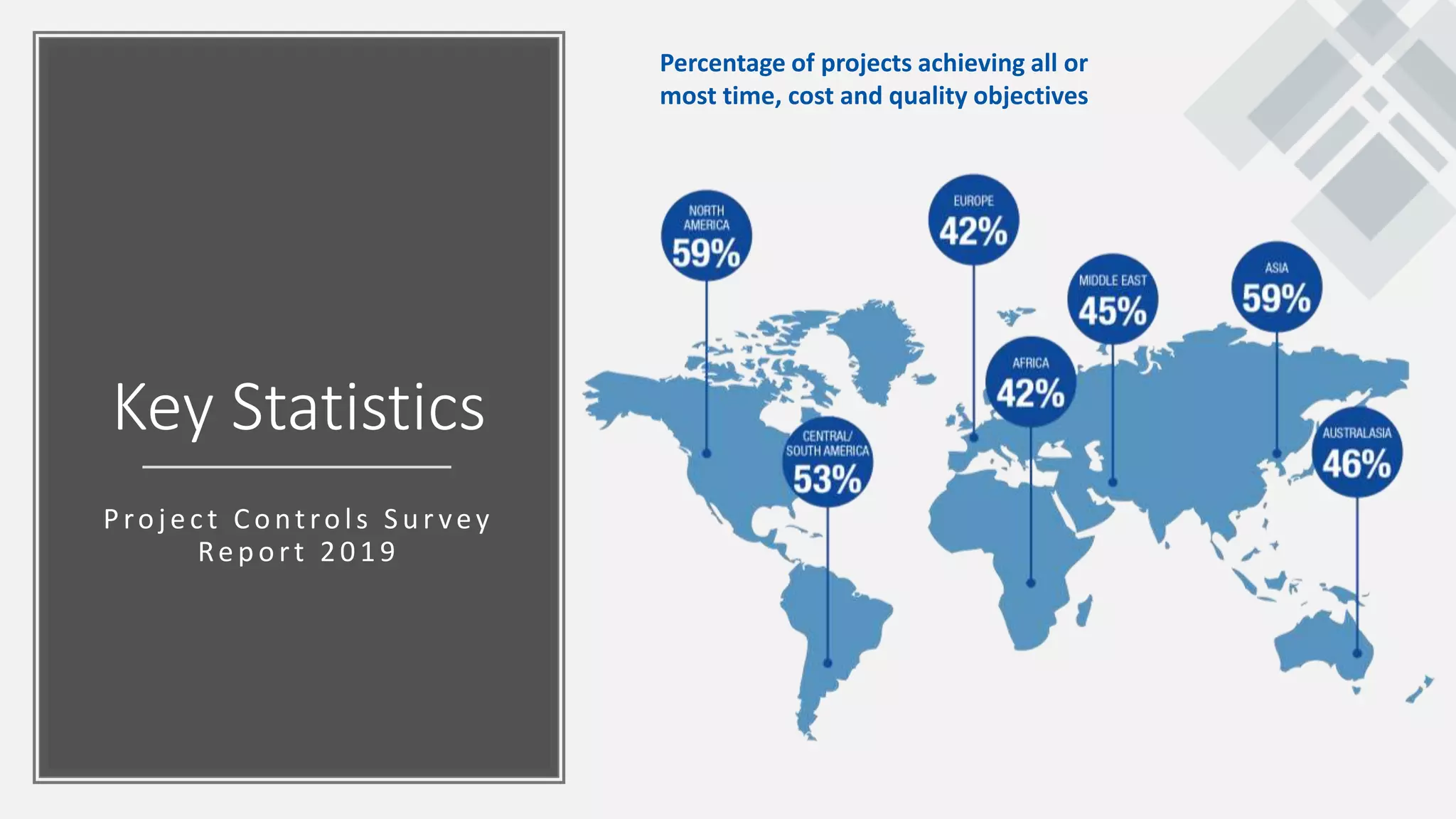 Key Statistics

Project Controls Survey Report 2019

Percentage of projects achieving all or most time, cost and quality objectives

NORTH AMERICA
59%

EUROPE
42%

MIDDLE EAST
45%

ASIA
59%

AFRICA
42%

CENTRAL/ SOUTH AMERICA
53%

AUSTRALASIA
46%